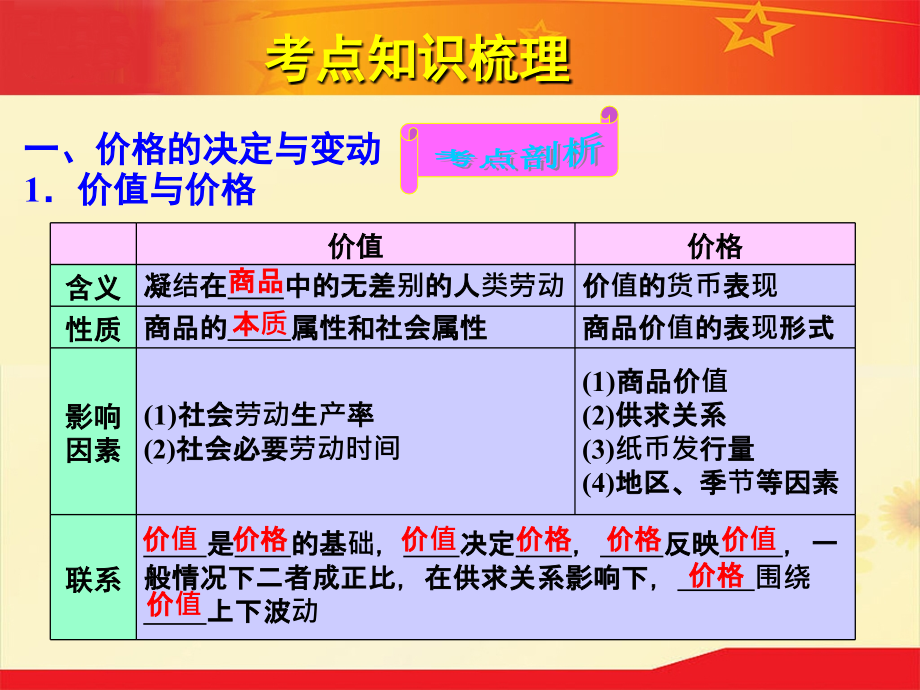 考点知识梳理

一、价格的决定与变动

考点剖析

1．价值与价格

| | 价值 | 价格 |
|---|---|---|
| 含义 | 凝结在商品中的无差别的人类劳动 | 价值的货币表现 |
| 性质 | 商品的本质属性和社会属性 | 商品价值的表现形式 |
| 影响因素 | (1)社会劳动生产率 (2)社会必要劳动时间 | (1)商品价值 (2)供求关系 (3)纸币发行量 (4)地区、季节等因素 |
| 联系 | 价值是价格的基础，价值决定价格，价格反映价值，一般情况下二者成正比，在供求关系影响下，价格围绕价值上下波动 | |